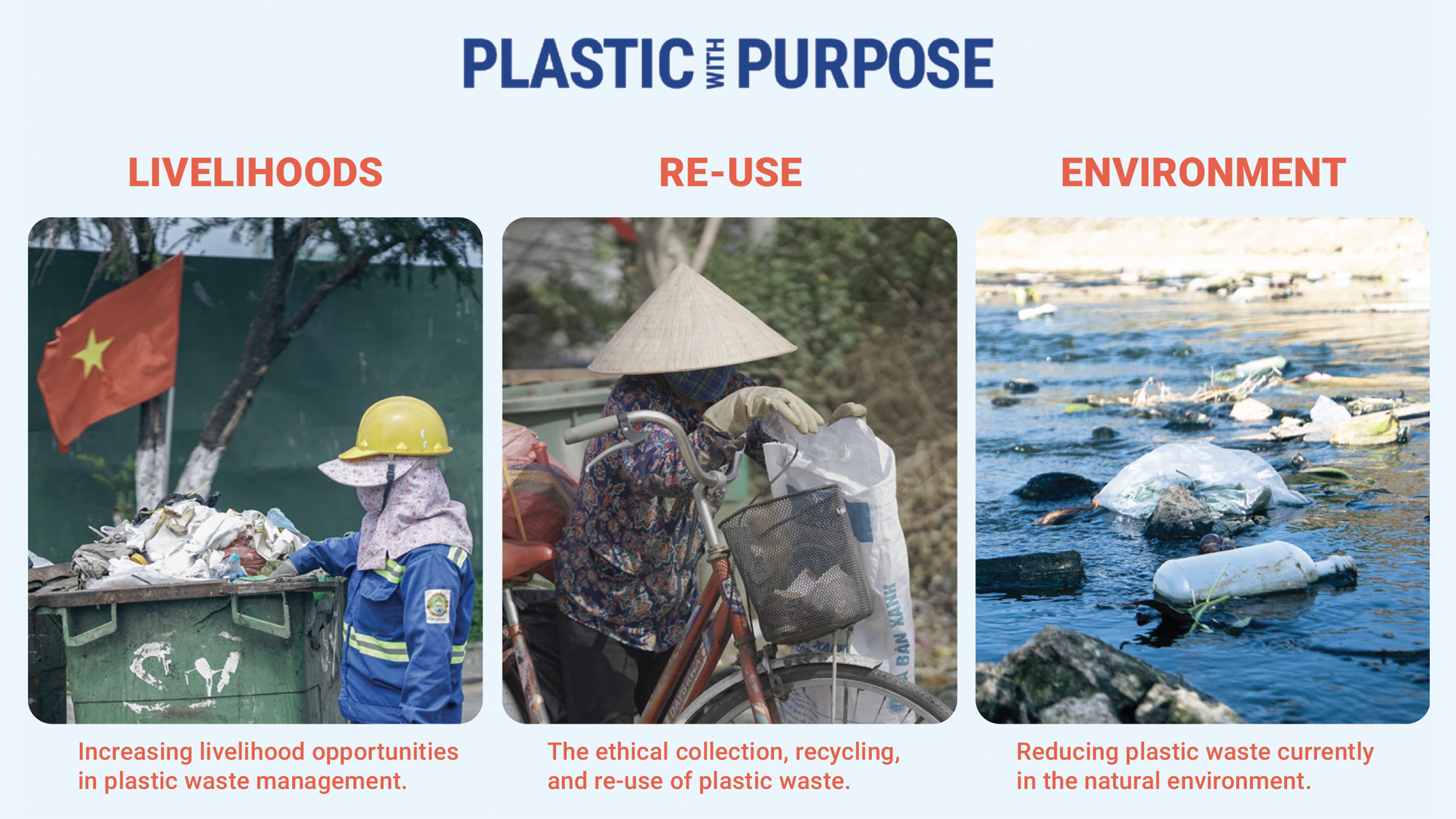 PLASTIC WITH PURPOSE

LIVELIHOODS

Increasing livelihood opportunities in plastic waste management.

RE-USE

BAN XANH

The ethical collection, recycling, and re-use of plastic waste.

ENVIRONMENT

Reducing plastic waste currently in the natural environment.